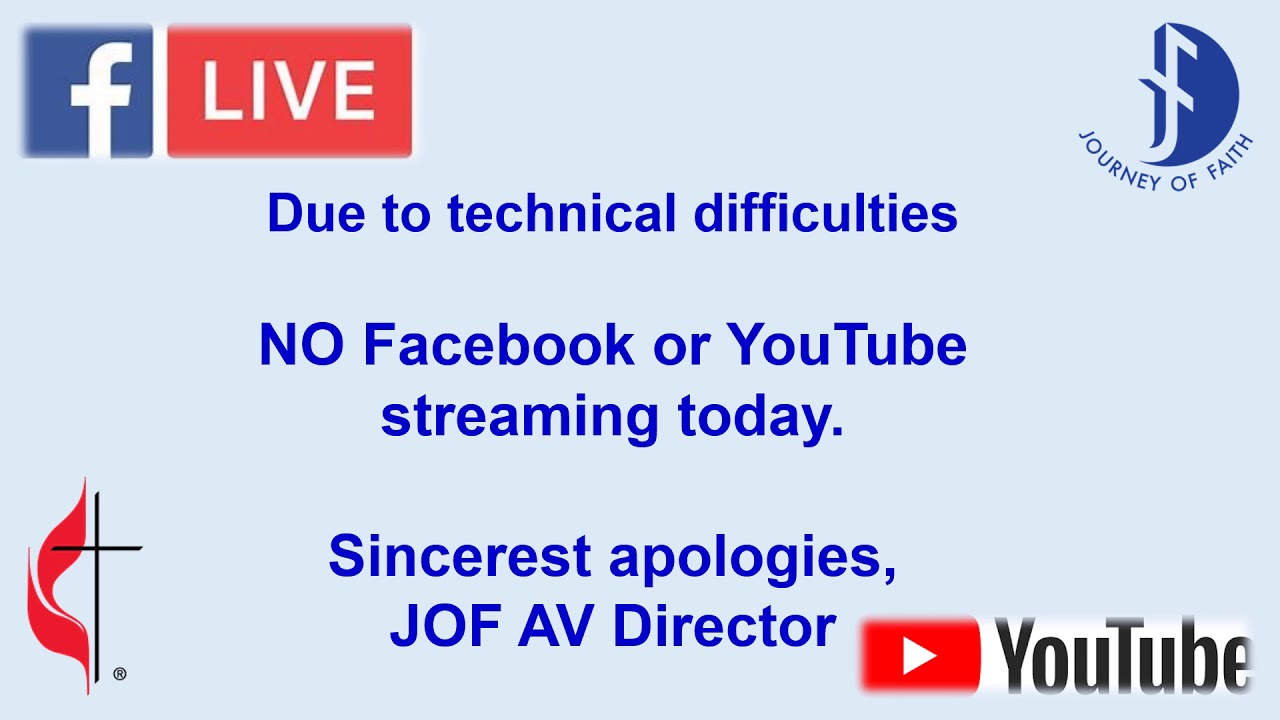 f LIVE

JOURNEY OF FAITH

Due to technical difficulties

NO Facebook or YouTube streaming today.

Sincerest apologies,
JOF AV Director

®

YouTube